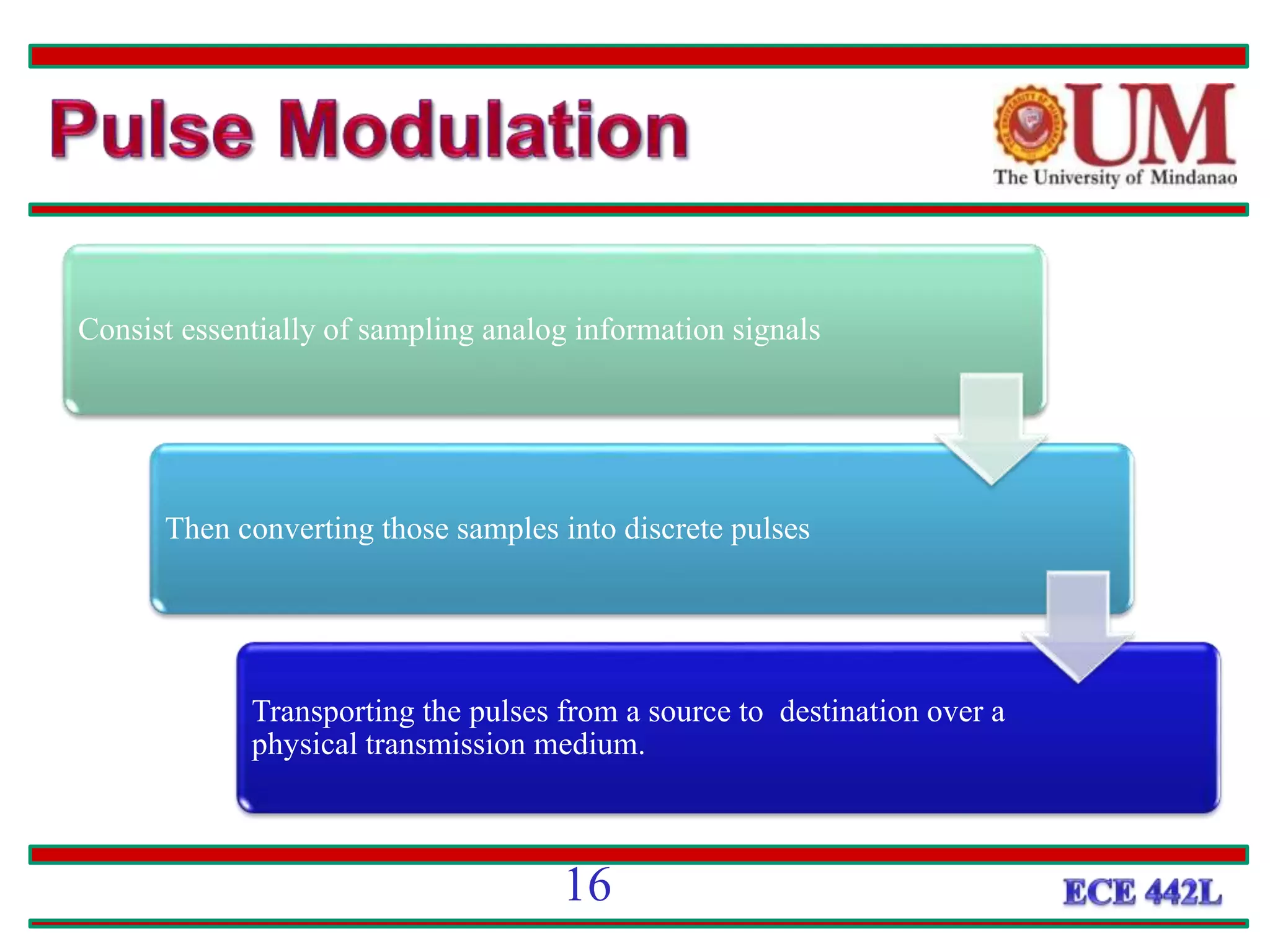 Pulse Modulation

UM
The University of Mindanao

Consist essentially of sampling analog information signals

Then converting those samples into discrete pulses

Transporting the pulses from a source to  destination over a physical transmission medium.

16

ECE 442L